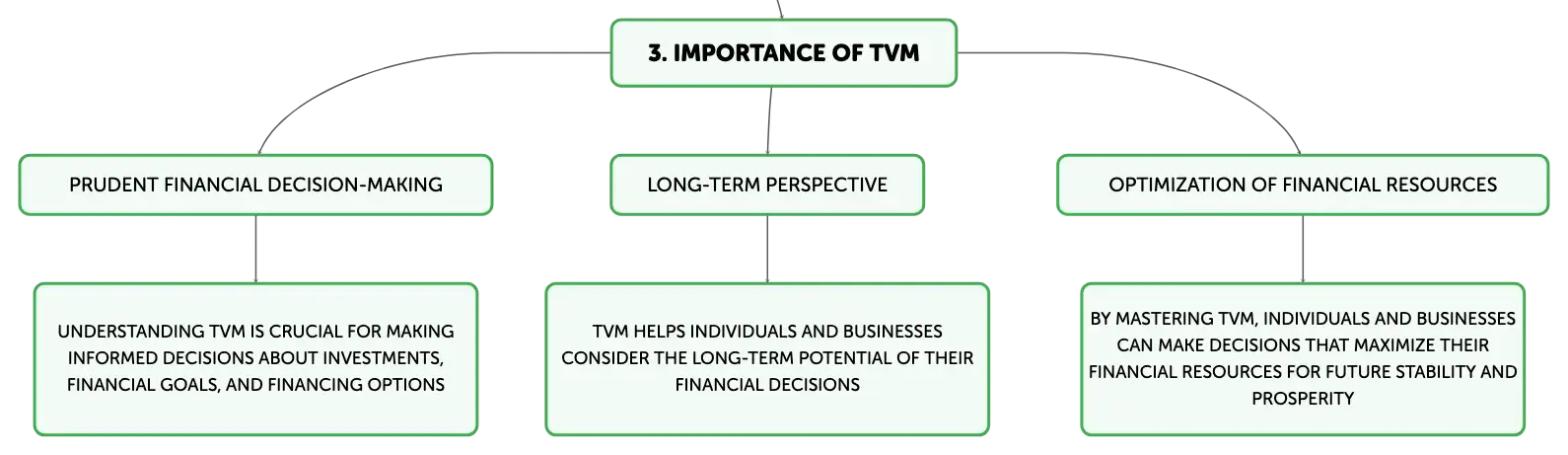 3. IMPORTANCE OF TVM

PRUDENT FINANCIAL DECISION-MAKING

UNDERSTANDING TVM IS CRUCIAL FOR MAKING INFORMED DECISIONS ABOUT INVESTMENTS, FINANCIAL GOALS, AND FINANCING OPTIONS

LONG-TERM PERSPECTIVE

TVM HELPS INDIVIDUALS AND BUSINESSES CONSIDER THE LONG-TERM POTENTIAL OF THEIR FINANCIAL DECISIONS

OPTIMIZATION OF FINANCIAL RESOURCES

BY MASTERING TVM, INDIVIDUALS AND BUSINESSES CAN MAKE DECISIONS THAT MAXIMIZE THEIR FINANCIAL RESOURCES FOR FUTURE STABILITY AND PROSPERITY